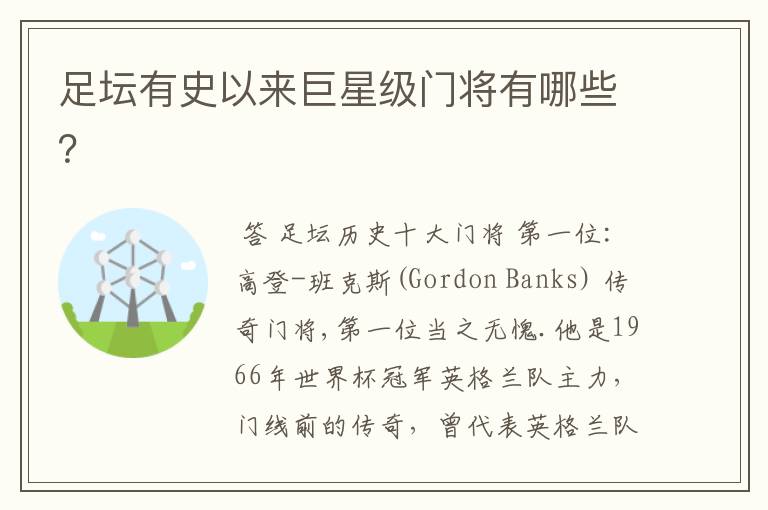 足坛有史以来巨星级门将有哪些?

答 足坛历史十大门将 第一位:高登-班克斯(Gordon Banks) 传奇门将,第一位当之无愧.他是1966年世界杯冠军英格兰队主力,门线前的传奇,曾代表英格兰队